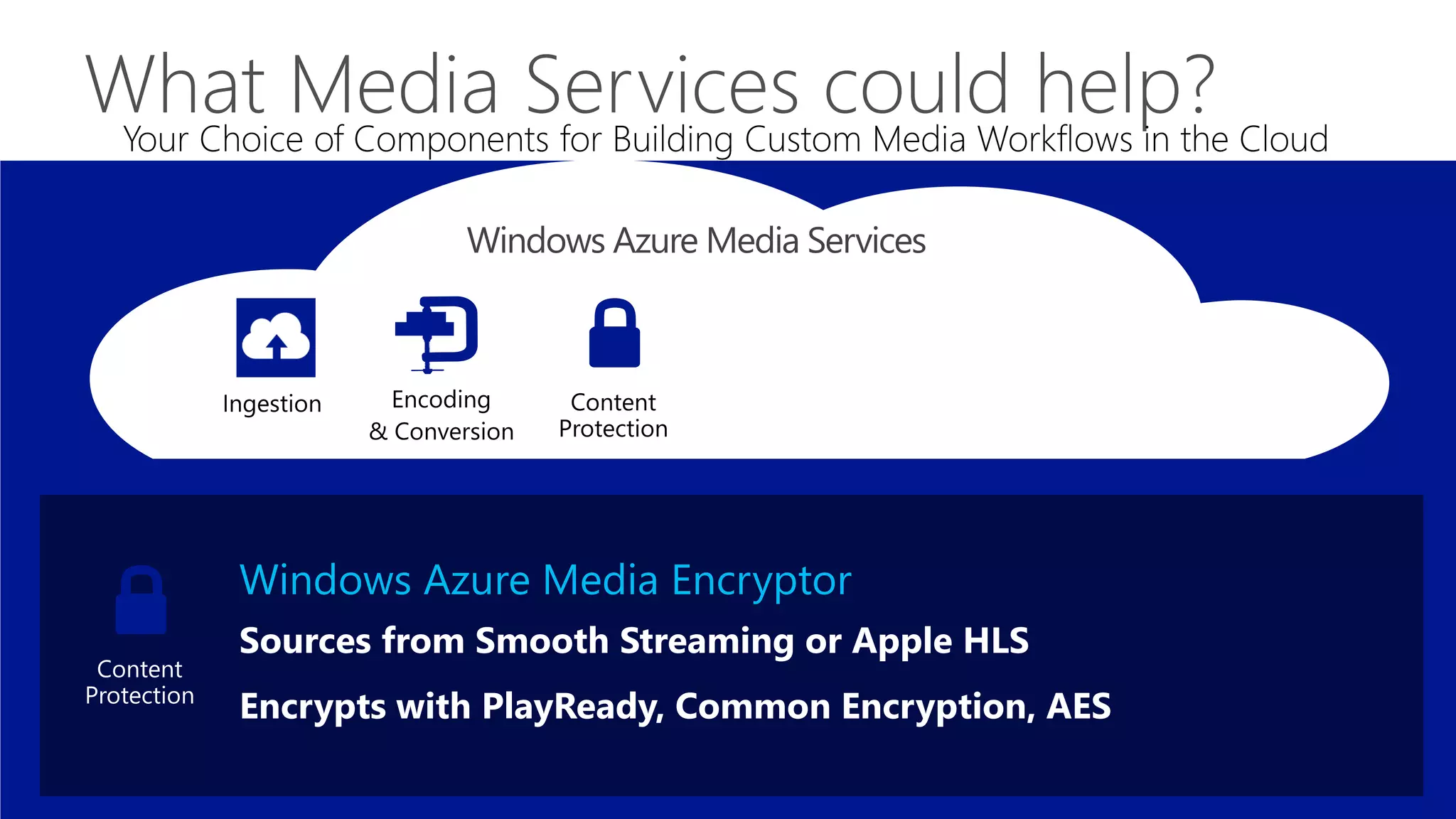 What Media Services could help?
Your Choice of Components for Building Custom Media Workflows in the Cloud

Windows Azure Media Services

Ingestion

Encoding & Conversion

Content Protection

Content Protection

Windows Azure Media Encryptor

Sources from Smooth Streaming or Apple HLS

Encrypts with PlayReady, Common Encryption, AES